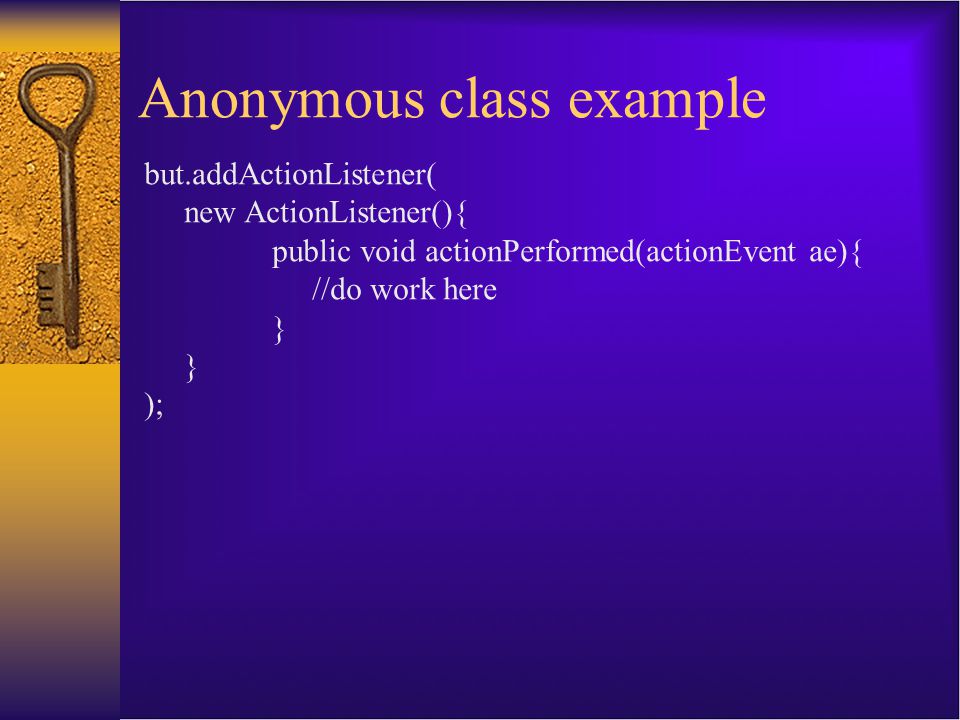 Anonymous class example

but.addActionListener(
    new ActionListener(){
            public void actionPerformed(actionEvent ae){
                //do work here
            }
    }
);